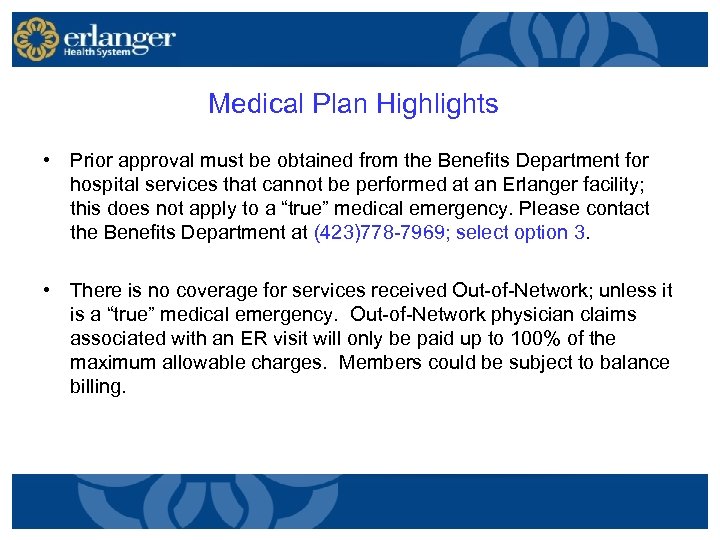 erlanger
Health System

Medical Plan Highlights

• Prior approval must be obtained from the Benefits Department for hospital services that cannot be performed at an Erlanger facility; this does not apply to a “true” medical emergency. Please contact the Benefits Department at (423)778-7969; select option 3.

• There is no coverage for services received Out-of-Network; unless it is a “true” medical emergency. Out-of-Network physician claims associated with an ER visit will only be paid up to 100% of the maximum allowable charges. Members could be subject to balance billing.